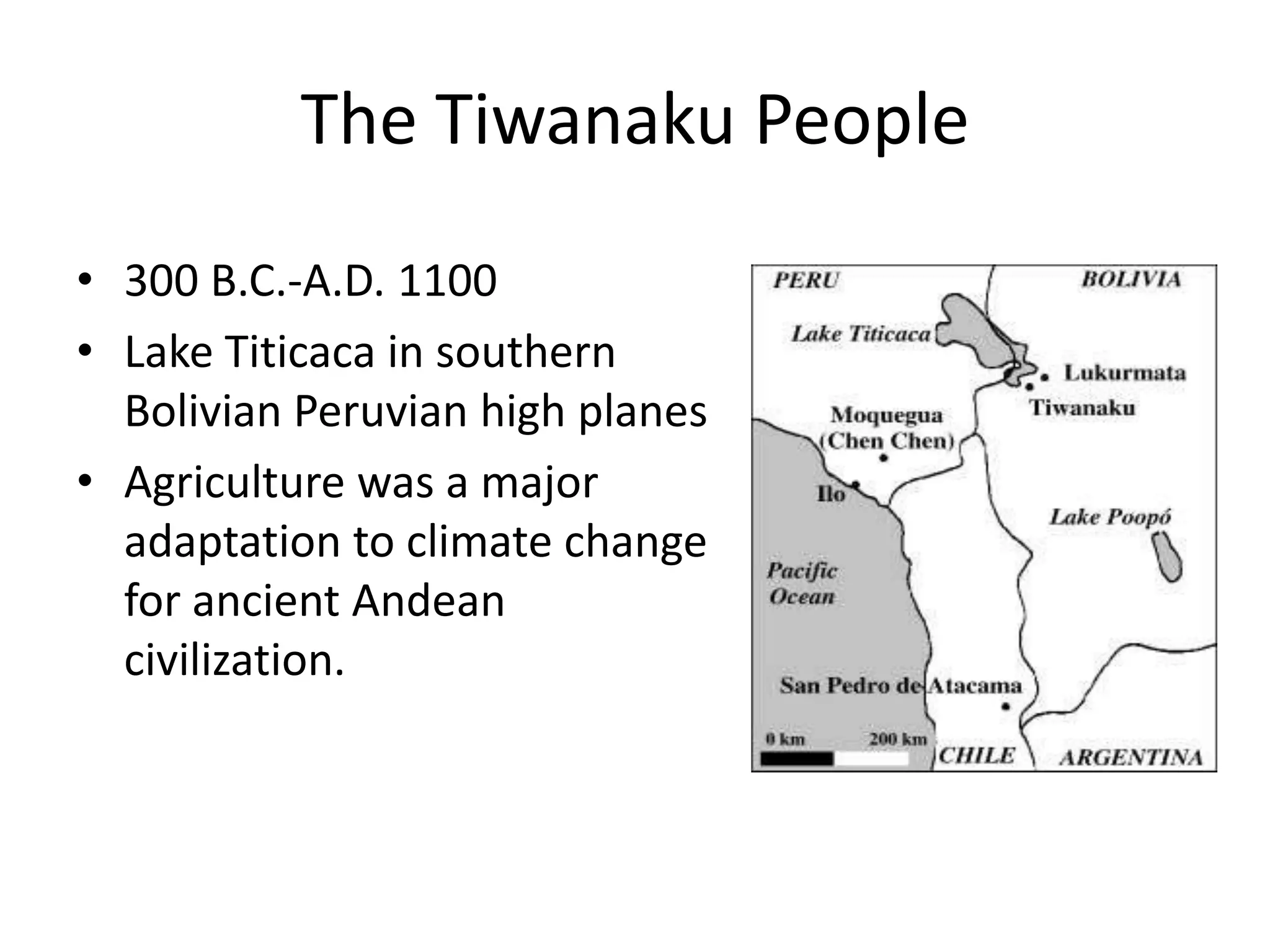 The Tiwanaku People

• 300 B.C.-A.D. 1100
• Lake Titicaca in southern Bolivian Peruvian high planes
• Agriculture was a major adaptation to climate change for ancient Andean civilization.

PERU
BOLIVIA
Lake Titicaca
Lukurmata
Tiwanaku
Moquegua (Chen Chen)
Ilo
Lake Poopó
Pacific Ocean
San Pedro de Atacama
0 km
200 km
CHILE
ARGENTINA